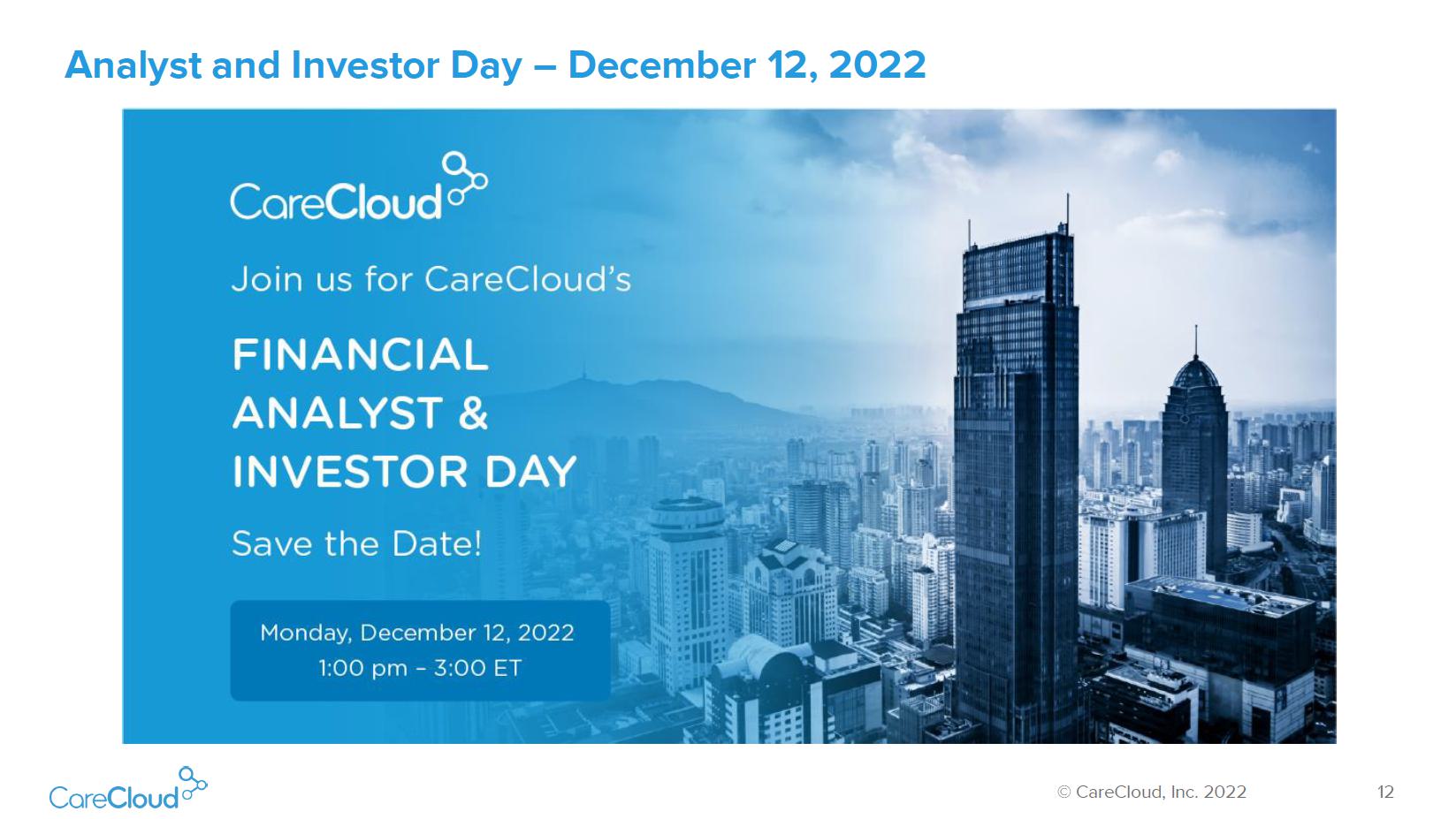 Analyst and Investor Day – December 12, 2022

CareCloud

Join us for CareCloud's

FINANCIAL ANALYST & INVESTOR DAY

Save the Date!

Monday, December 12, 2022
1:00 pm – 3:00 ET

CareCloud

© CareCloud, Inc. 2022

12